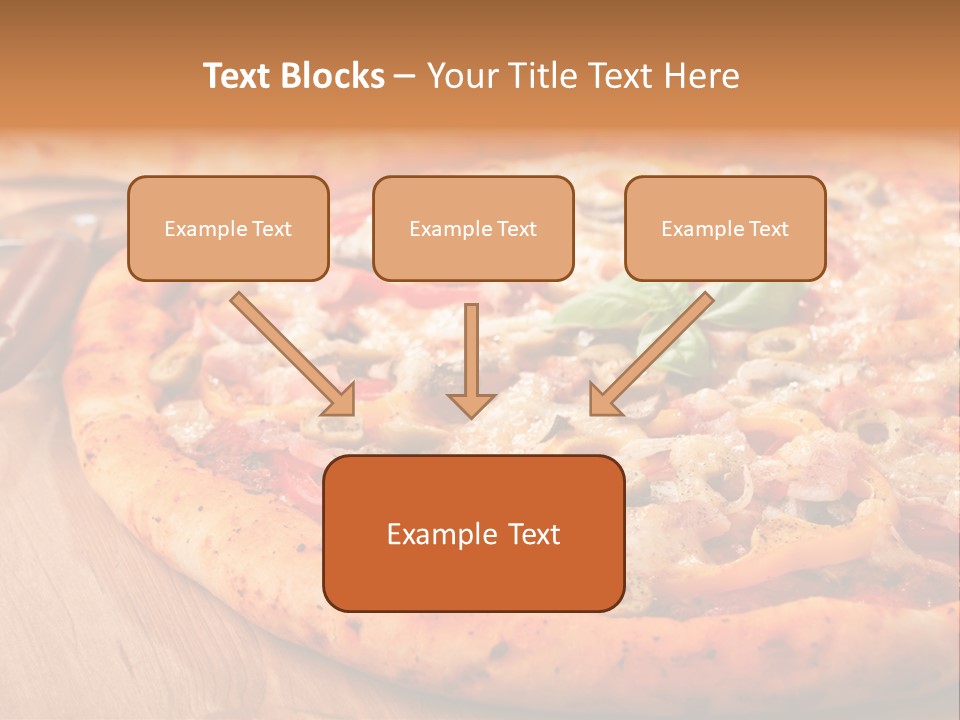 Text Blocks – Your Title Text Here

Example Text

Example Text

Example Text

Example Text